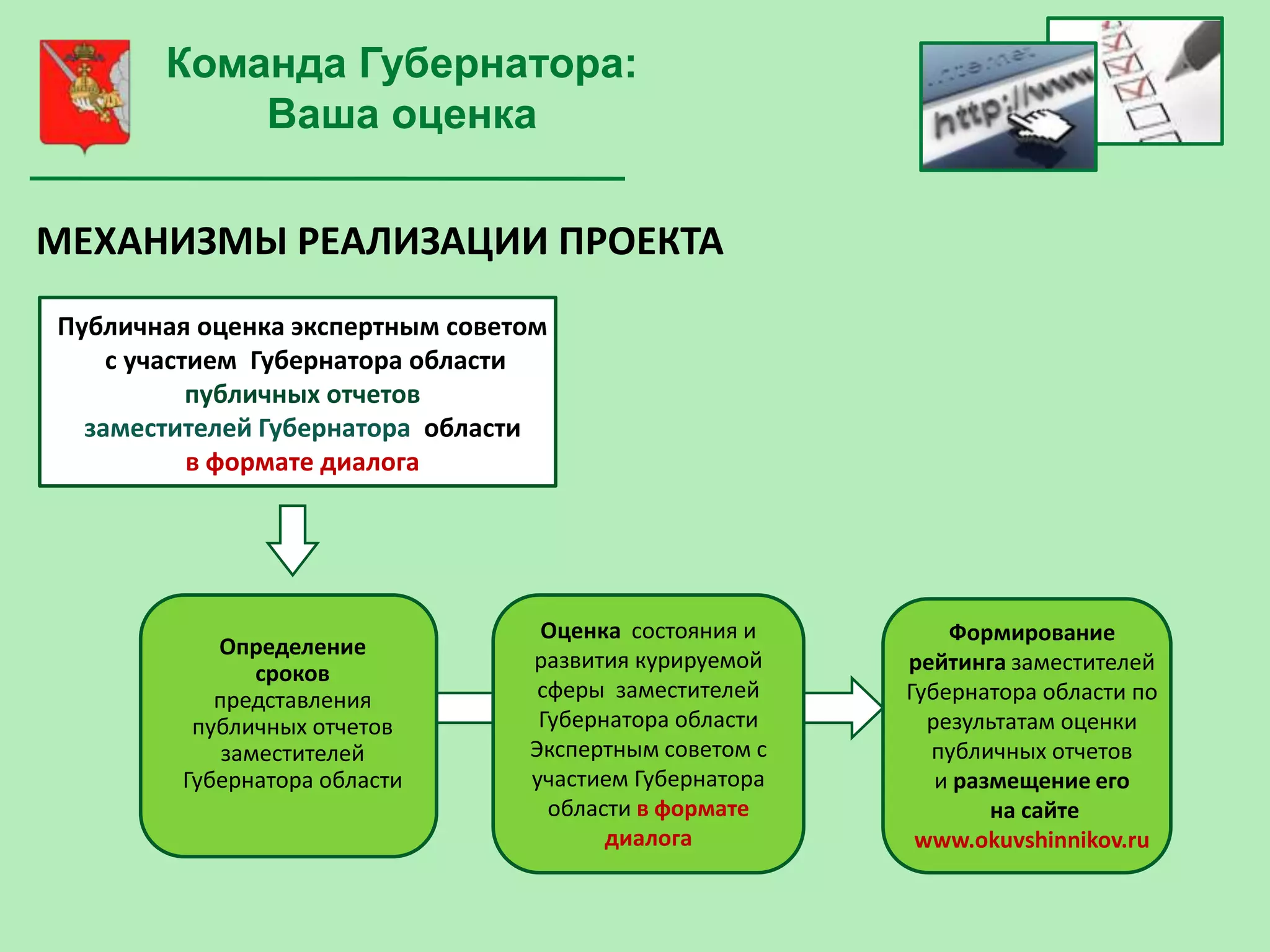 Команда Губернатора:
Ваша оценка

http://www

МЕХАНИЗМЫ РЕАЛИЗАЦИИ ПРОЕКТА

Публичная оценка экспертным советом с участием Губернатора области публичных отчетов заместителей Губернатора области в формате диалога

Определение сроков представления публичных отчетов заместителей Губернатора области

Оценка состояния и развития курируемой сферы заместителей Губернатора области Экспертным советом с участием Губернатора области в формате диалога

Формирование рейтинга заместителей Губернатора области по результатам оценки публичных отчетов и размещение его на сайте www.okuvshinnikov.ru